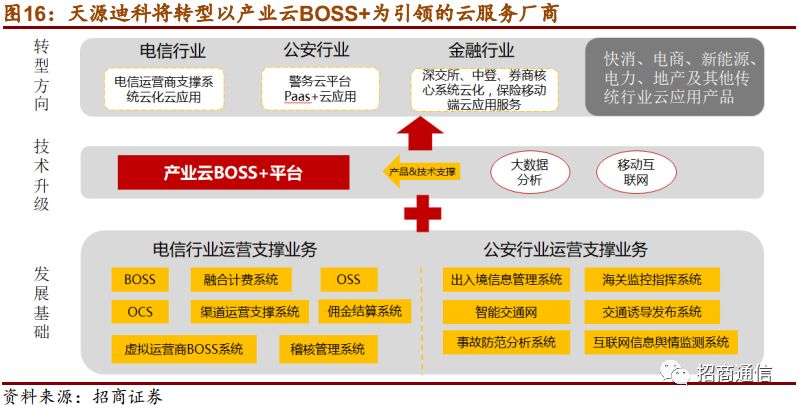 图16：天源迪科将转型以产业云BOSS+为引领的云服务厂商

转型方向

电信行业
电信运营商支撑系统云化云应用

公安行业
警务云平台
Paas+云应用

金融行业
深交所、中登、券商核心系统云化，保险移动端云应用服务

快消、电商、新能源、电力、地产及其他传统行业云应用产品

技术升级

产业云BOSS+平台

产品&技术支撑

大数据分析

移动互联网

发展基础

电信行业运营支撑业务

BOSS
融合计费系统
OSS
OCS
渠道运营支撑系统
佣金结算系统
虚拟运营商BOSS系统
稽核管理系统

公安行业运营支撑业务

出入境信息管理系统
海关监控指挥系统
智能交通网
交通诱导发布系统
事故防范分析系统
互联网信息舆情监测系统

招商通信

资料来源：招商证券